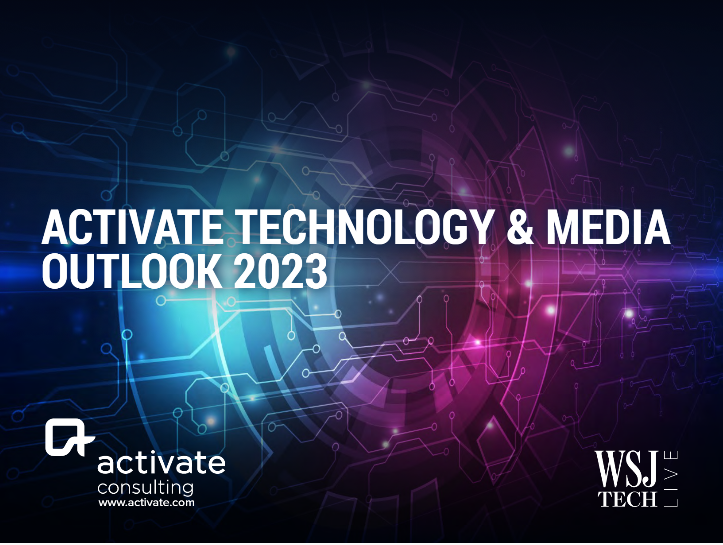 ACTIVATE TECHNOLOGY & MEDIA OUTLOOK 2023

activate
consulting
www.activate.com

WSJ
TECH
LIVE